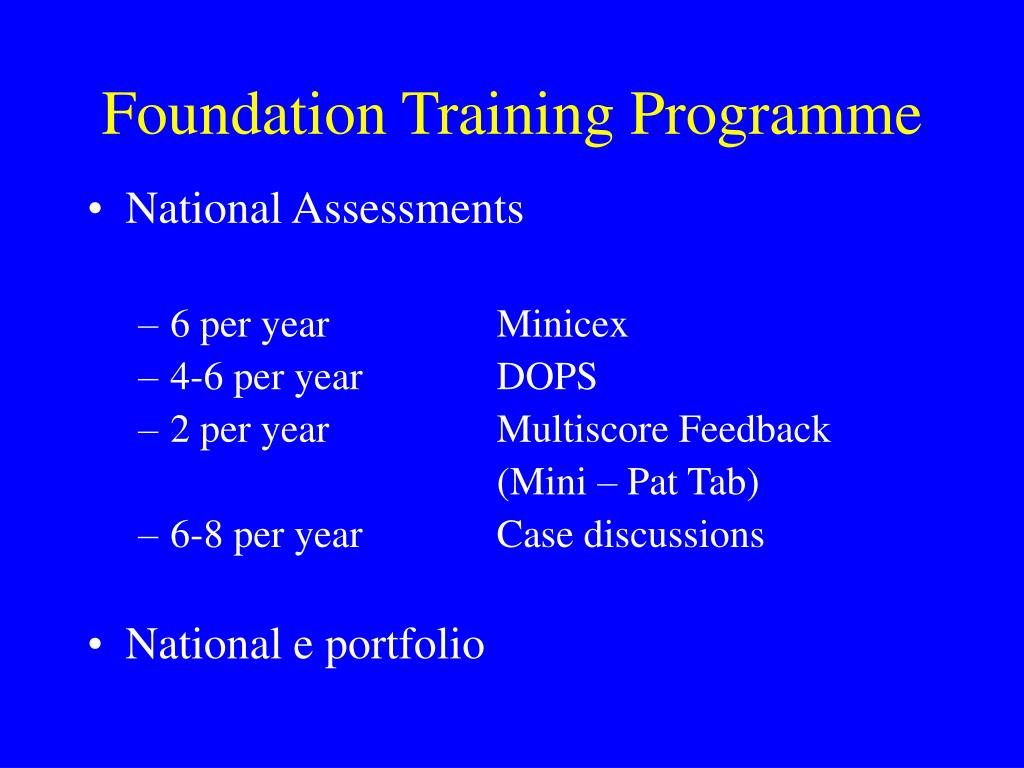 Foundation Training Programme

• National Assessments

– 6 per year Minicex
– 4-6 per year DOPS
– 2 per year Multiscore Feedback (Mini – Pat Tab)
– 6-8 per year Case discussions

• National e portfolio